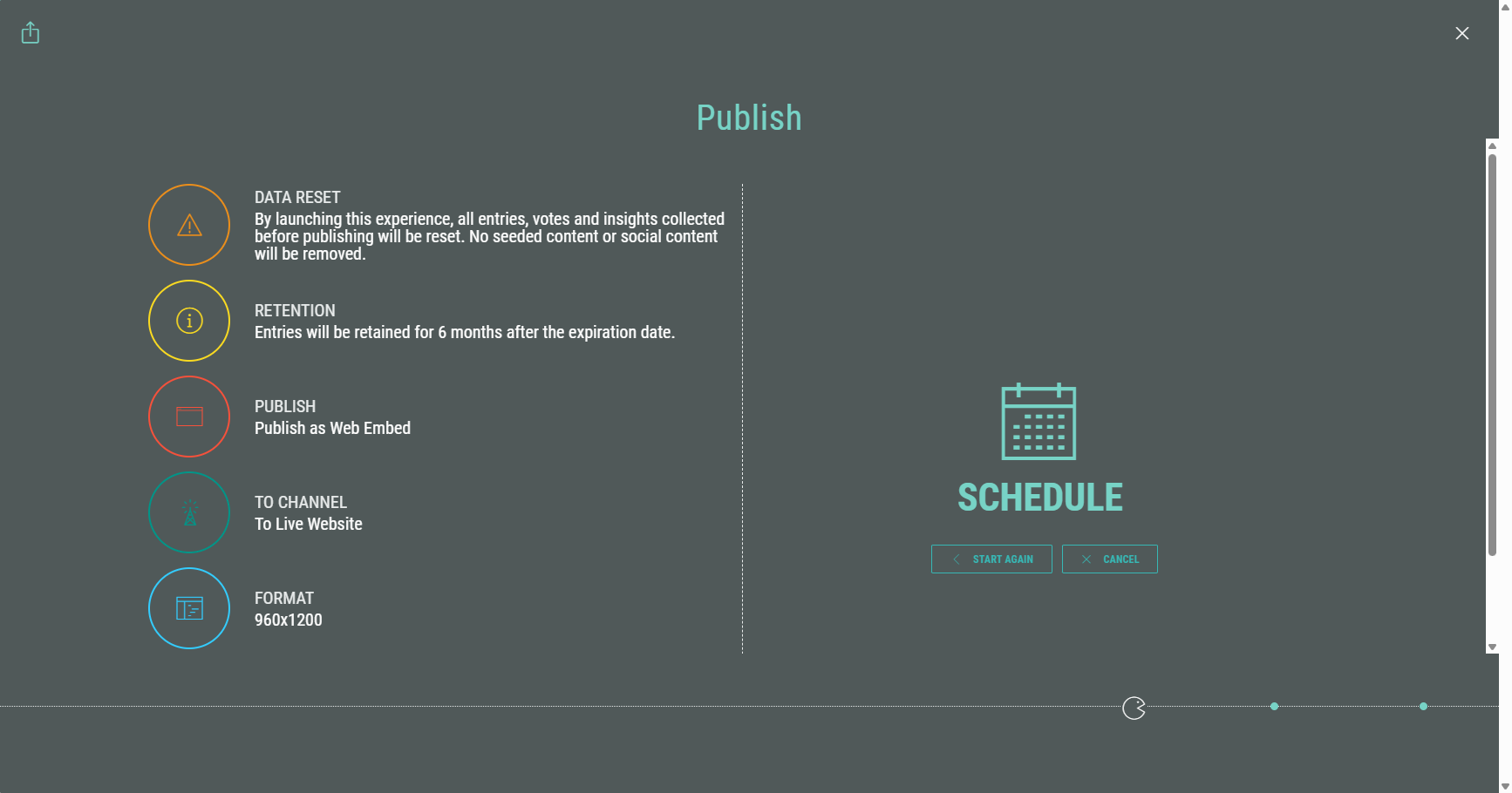 Publish

DATA RESET
By launching this experience, all entries, votes and insights collected before publishing will be reset. No seeded content or social content will be removed.

RETENTION
Entries will be retained for 6 months after the expiration date.

PUBLISH
Publish as Web Embed

TO CHANNEL
To Live Website

FORMAT
960x1200

SCHEDULE

START AGAIN
CANCEL